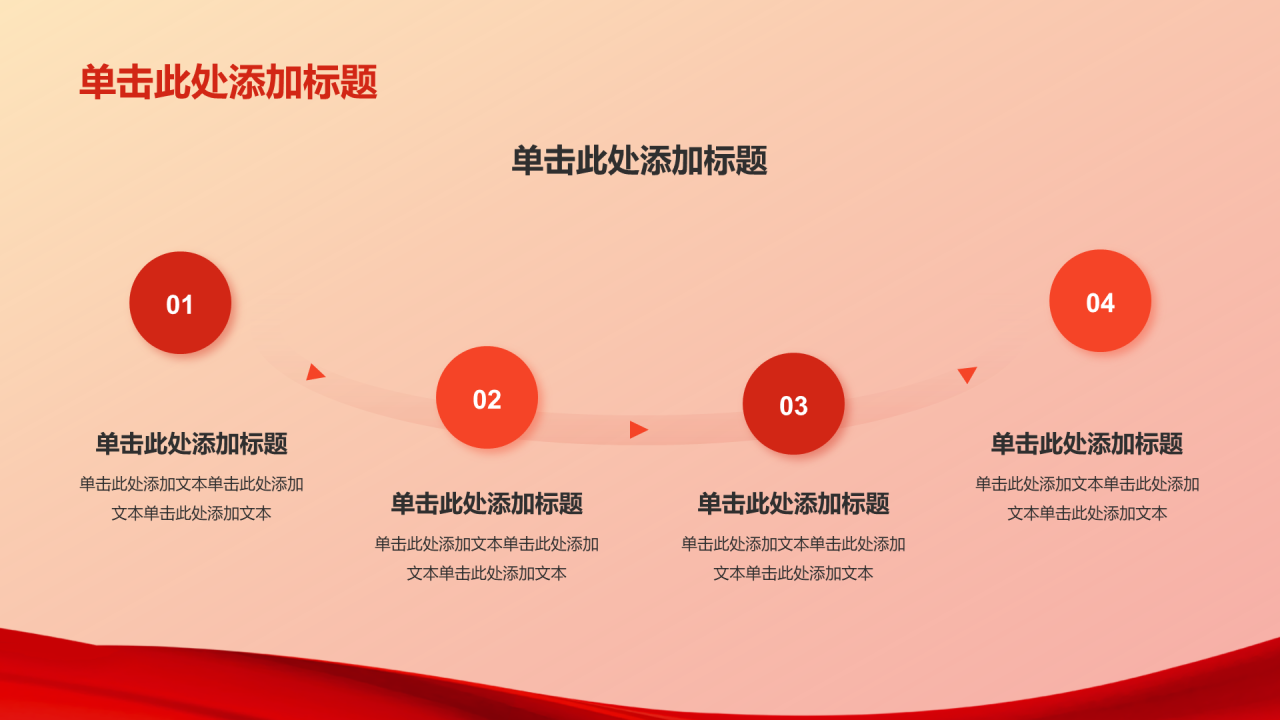 单击此处添加标题

单击此处添加标题

01

单击此处添加标题

单击此处添加文本单击此处添加文本单击此处添加文本

02

单击此处添加标题

单击此处添加文本单击此处添加文本单击此处添加文本

03

单击此处添加标题

单击此处添加文本单击此处添加文本单击此处添加文本

04

单击此处添加标题

单击此处添加文本单击此处添加文本单击此处添加文本